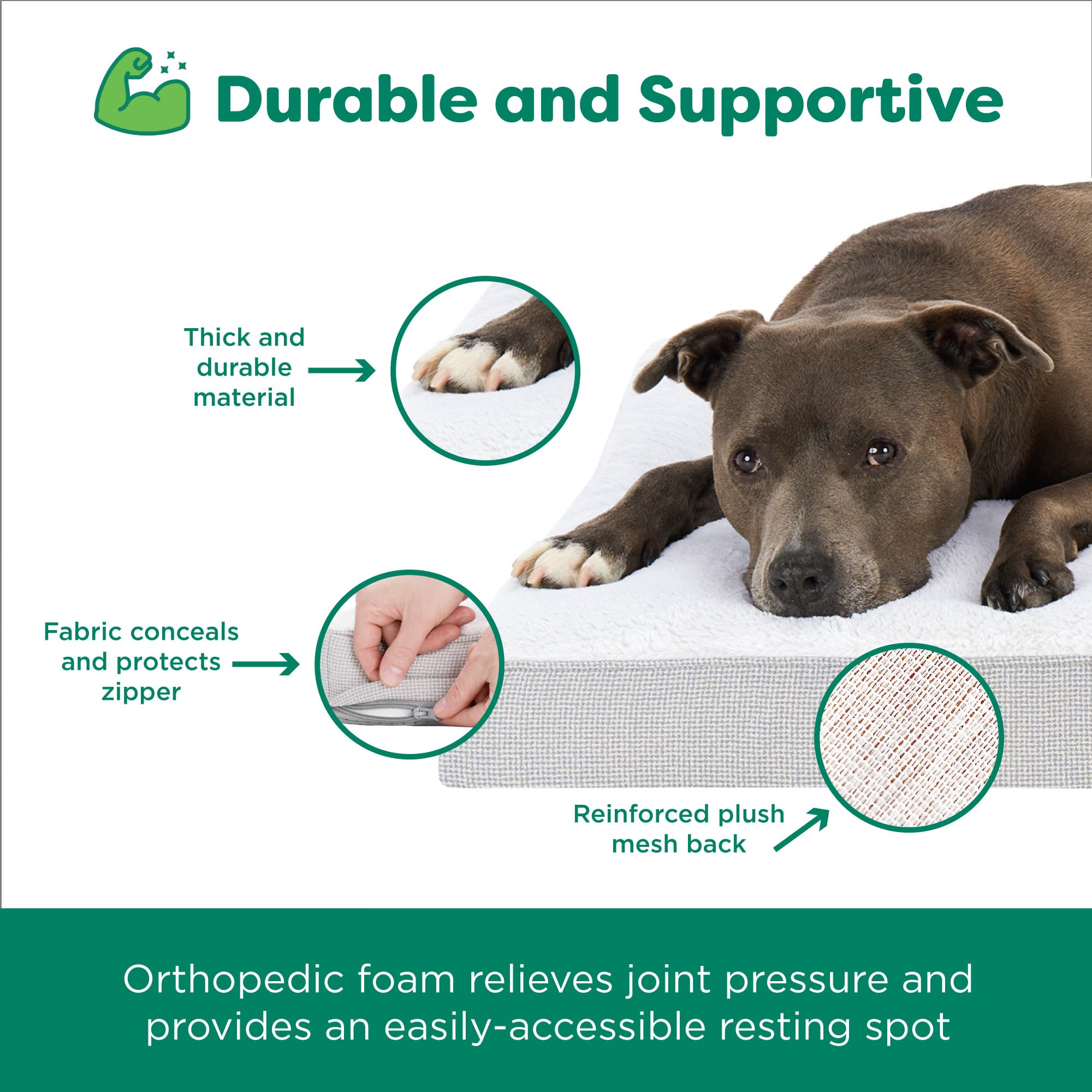 Durable and Supportive

Thick and durable material

Fabric conceals and protects zipper

Reinforced plush mesh back

Orthopedic foam relieves joint pressure and provides an easily-accessible resting spot